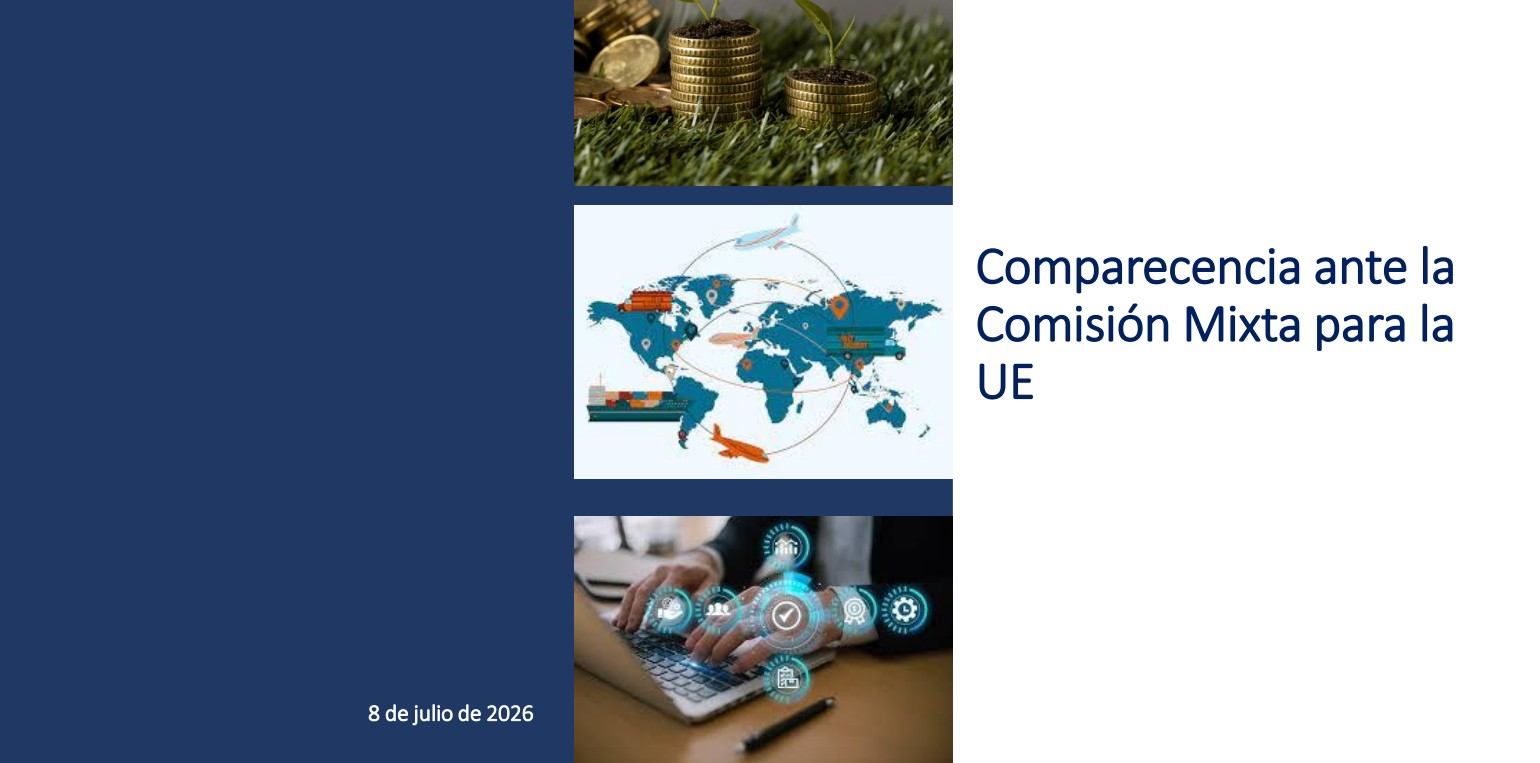 Comparecencia ante la Comisión Mixta para la UE

8 de julio de 2026